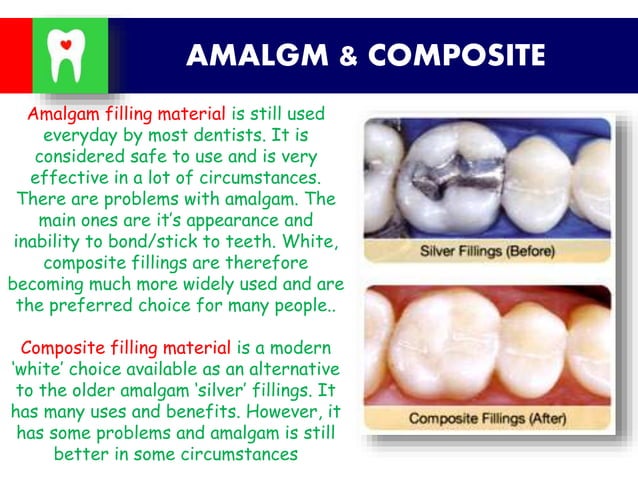 AMALGM & COMPOSITE

Amalgam filling material is still used everyday by most dentists. It is considered safe to use and is very effective in a lot of circumstances. There are problems with amalgam. The main ones are it's appearance and inability to bond/stick to teeth. White, composite fillings are therefore becoming much more widely used and are the preferred choice for many people..

Composite filling material is a modern 'white' choice available as an alternative to the older amalgam 'silver' fillings. It has many uses and benefits. However, it has some problems and amalgam is still better in some circumstances

Silver Fillings (Before)

Composite Fillings (After)